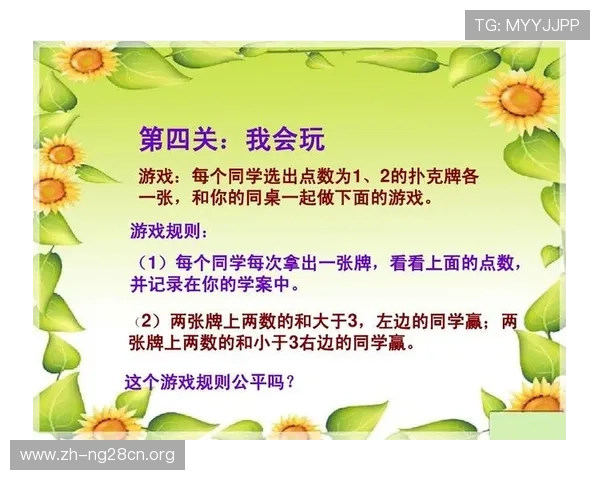 TG: MYYJJPP

第四关：我会玩

游戏：每个同学选出点数为1、2的扑克牌各一张，和你的同桌一起做下面的游戏。

游戏规则：

（1）每个同学每次拿出一张牌，看看上面的点数，并记录在你的学案中。

（2）两张牌上两数的和大于3，左边的同学赢；两张牌上两数的和小于3右边的同学赢。

这个游戏规则公平吗？

www.zh-ng28cn.org